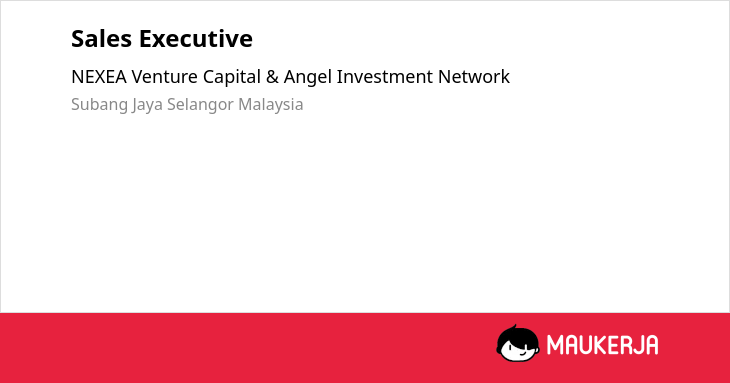 Sales Executive

NEXEA Venture Capital & Angel Investment Network

Subang Jaya Selangor Malaysia

MAUKERJA